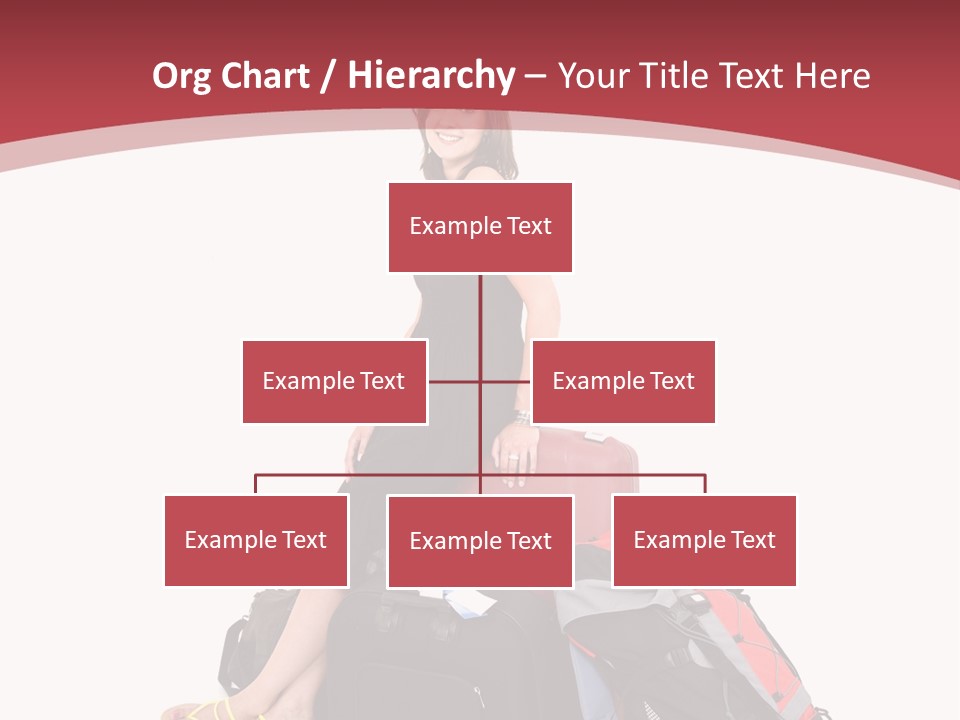 Org Chart / Hierarchy – Your Title Text Here

Example Text

Example Text

Example Text

Example Text

Example Text

Example Text